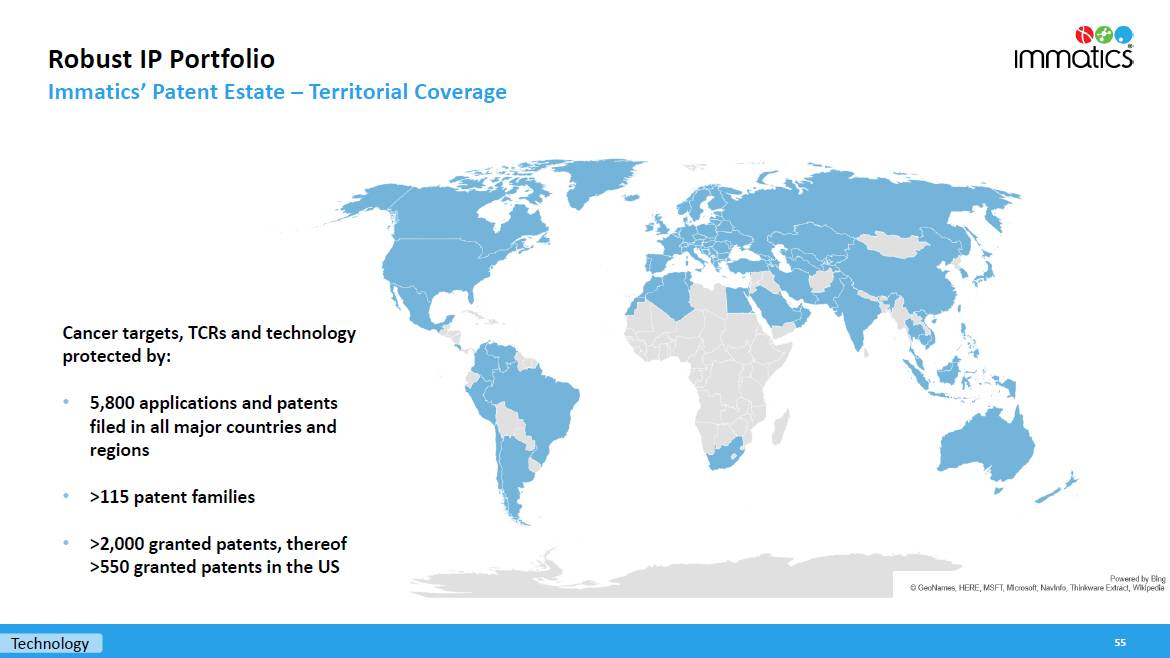 Robust IP Portfolio
Immatics' Patent Estate – Territorial Coverage

immatics

Cancer targets, TCRs and technology protected by:

• 5,800 applications and patents filed in all major countries and regions

• >115 patent families

• >2,000 granted patents, thereof >550 granted patents in the US

Powered by Bing
© GeoNames, HERE, MSFT, Microsoft, NavInfo, Thinkware Extract, Wikipedia

Technology

55